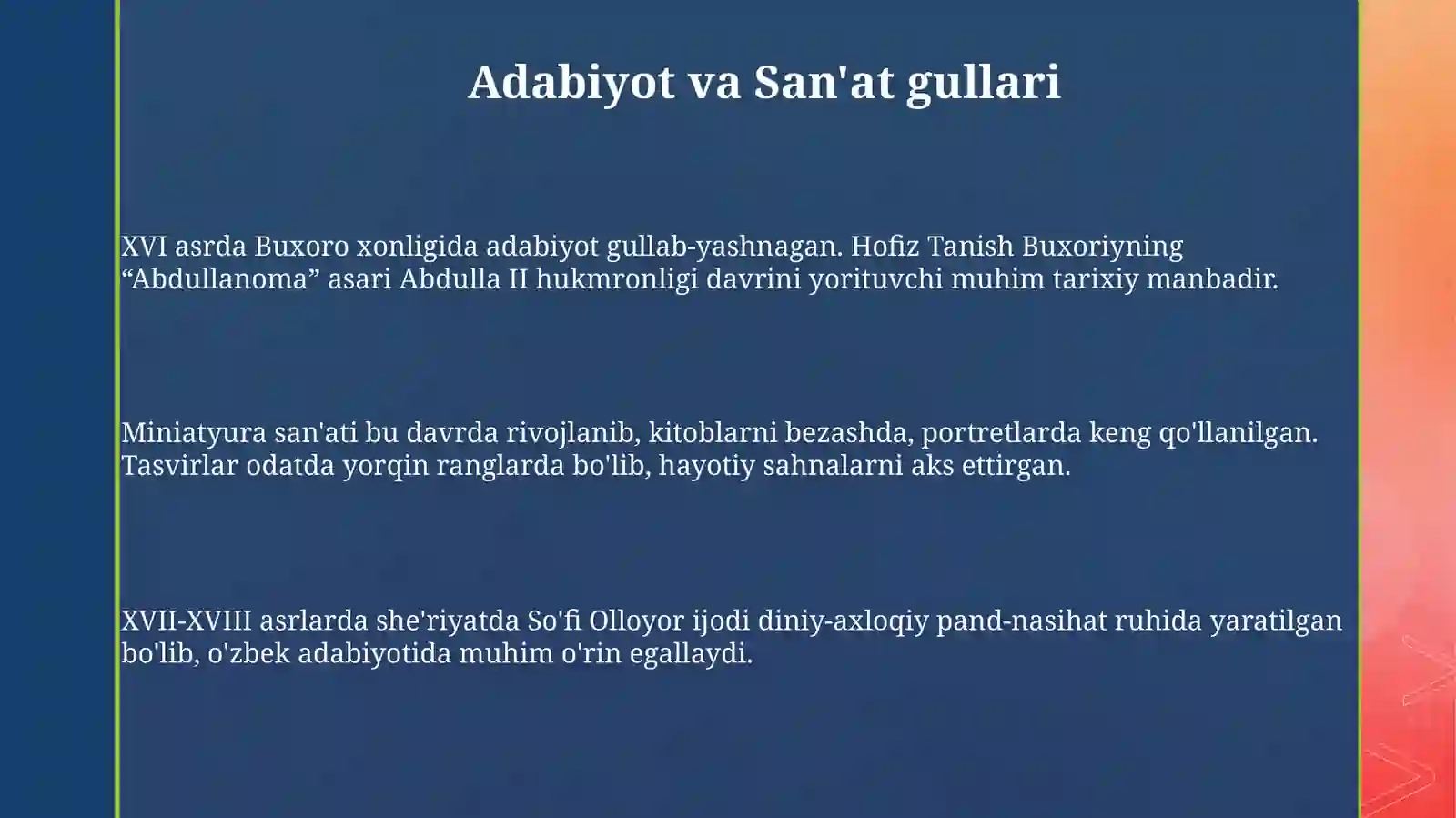 Adabiyot va San'at gullari

XVI asrda Buxoro xonligida adabiyot gullab-yashnagan. Hofiz Tanish Buxoriyning “Abdullanoma” asari Abdulla II hukmronligi davrini yorituvchi muhim tarixiy manbadir.

Miniatyura san'ati bu davrda rivojlanib, kitoblarni bezashda, portretlarda keng qo'llanilgan. Tasvirlar odatda yorqin ranglarda bo'lib, hayotiy sahnalarni aks ettirgan.

XVII-XVIII asrlarda she'riyatda So'fi Olloyor ijodi diniy-axloqiy pand-nasihat ruhida yaratilgan bo'lib, o'zbek adabiyotida muhim o'rin egallaydi.